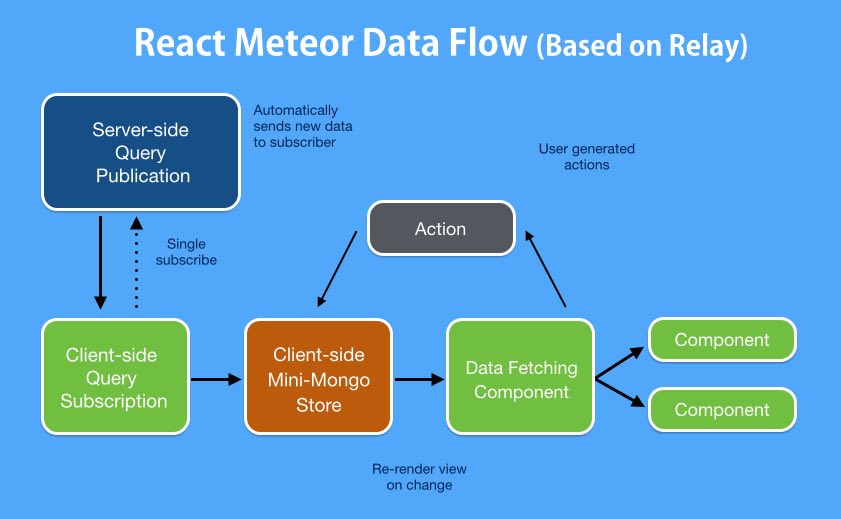 React Meteor Data Flow (Based on Relay)

Server-side Query Publication

Automatically sends new data to subscriber

User generated actions

Action

Single subscribe

Client-side Query Subscription

Client-side Mini-Mongo Store

Data Fetching Component

Component

Component

Re-render view on change